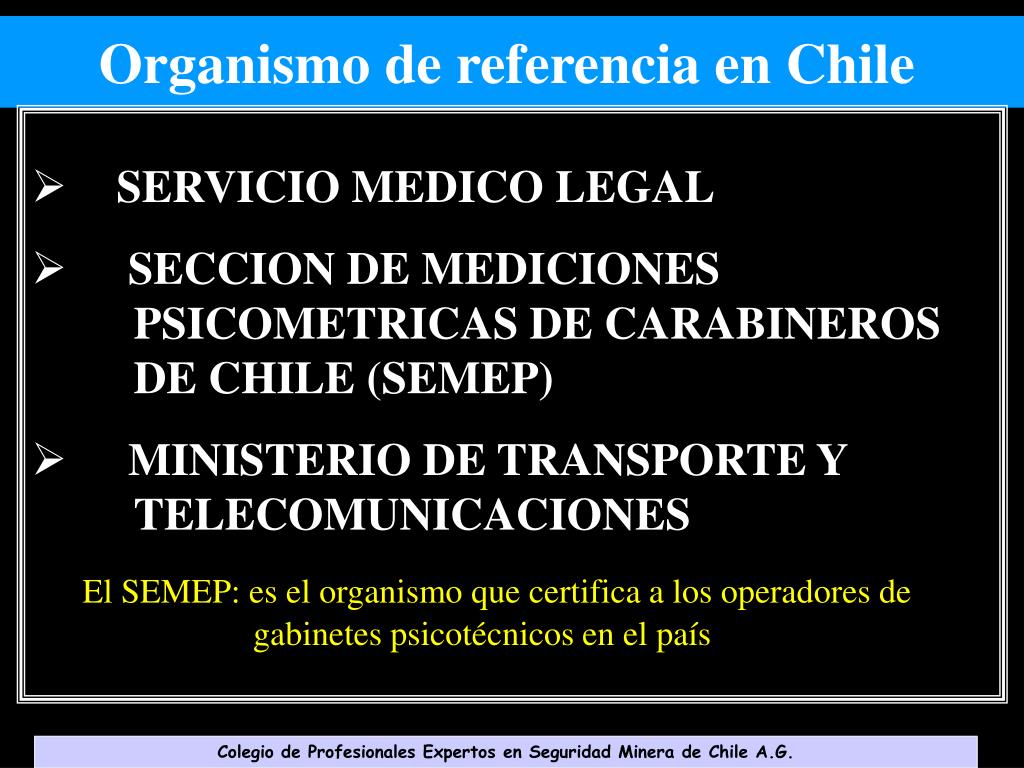 Organismo de referencia en Chile

➢ SERVICIO MEDICO LEGAL

➢ SECCION DE MEDICIONES PSICOMETRICAS DE CARABINEROS DE CHILE (SEMEP)

➢ MINISTERIO DE TRANSPORTE Y TELECOMUNICACIONES

El SEMEP: es el organismo que certifica a los operadores de gabinetes psicotécnicos en el país

Colegio de Profesionales Expertos en Seguridad Minera de Chile A.G.